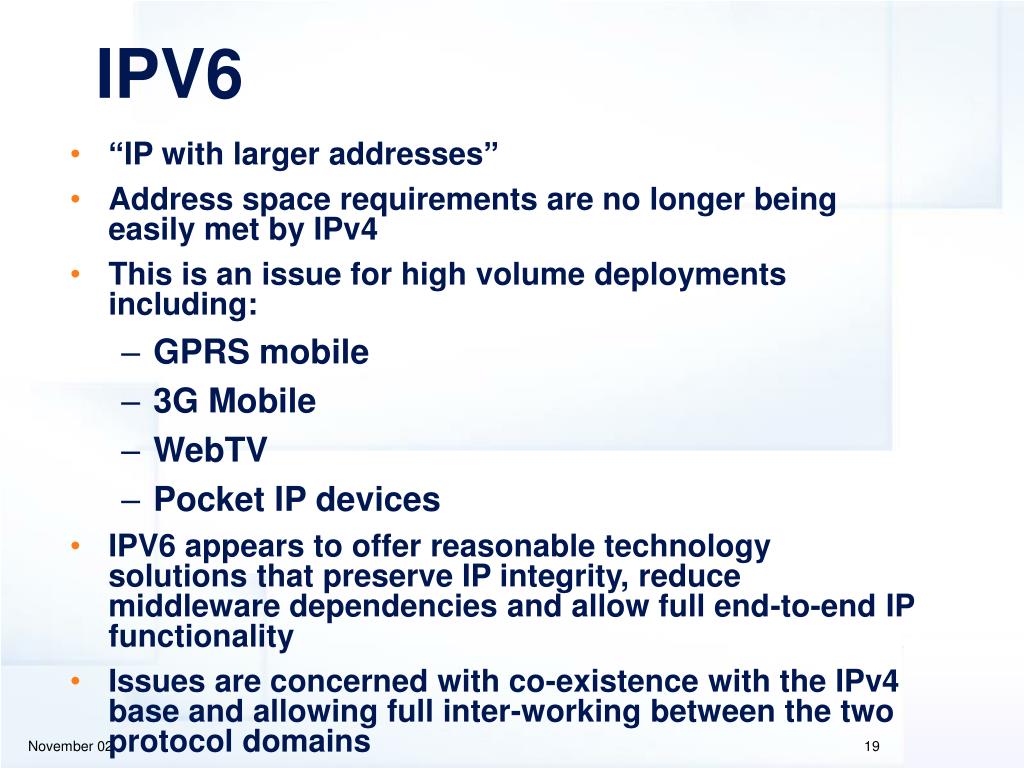 IPV6

• “IP with larger addresses”
• Address space requirements are no longer being easily met by IPv4
• This is an issue for high volume deployments including:
– GPRS mobile
– 3G Mobile
– WebTV
– Pocket IP devices
• IPV6 appears to offer reasonable technology solutions that preserve IP integrity, reduce middleware dependencies and allow full end-to-end IP functionality
• Issues are concerned with co-existence with the IPv4 base and allowing full inter-working between the two protocol domains

November 02

19